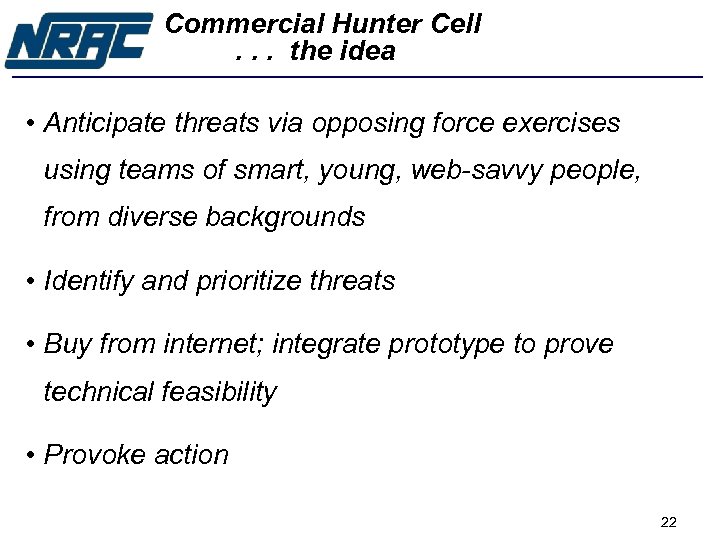 NRAC

Commercial Hunter Cell
. . . the idea

• Anticipate threats via opposing force exercises using teams of smart, young, web-savvy people, from diverse backgrounds

• Identify and prioritize threats

• Buy from internet; integrate prototype to prove technical feasibility

• Provoke action

22